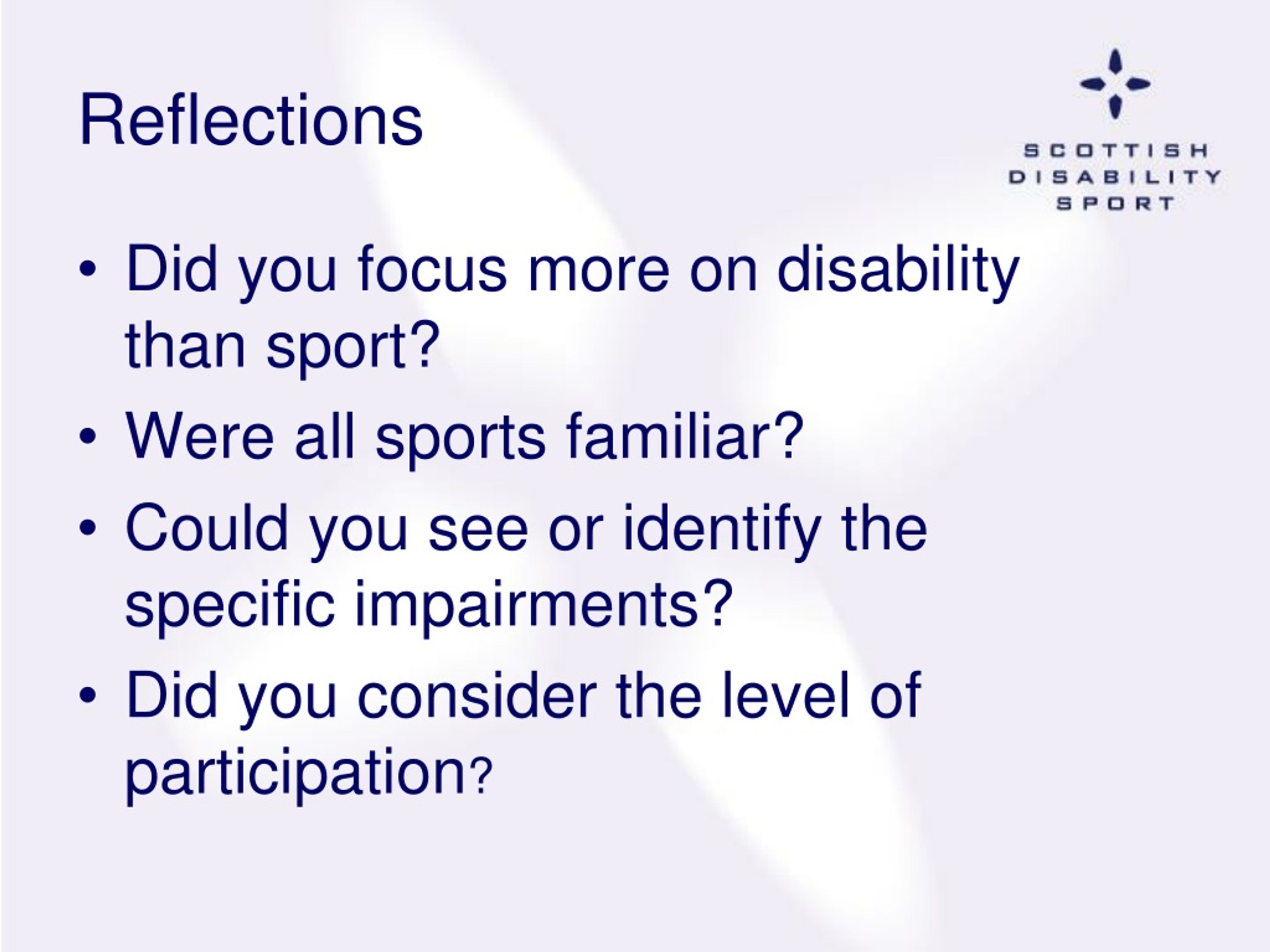 Reflections

SCOTTISH
DISABILITY
SPORT

• Did you focus more on disability than sport?
• Were all sports familiar?
• Could you see or identify the specific impairments?
• Did you consider the level of participation?